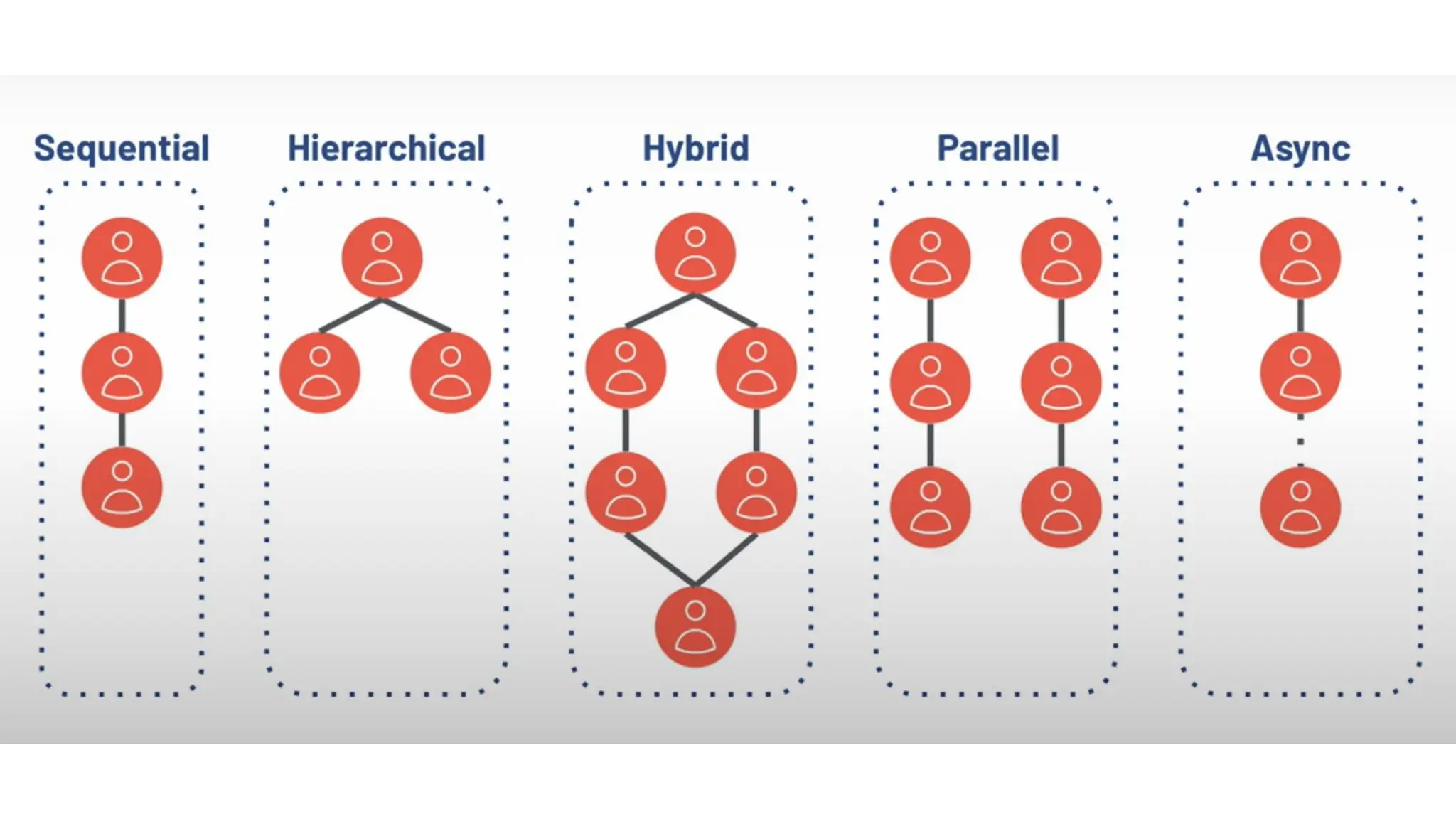 Sequential

Hierarchical

Hybrid

Parallel

Async